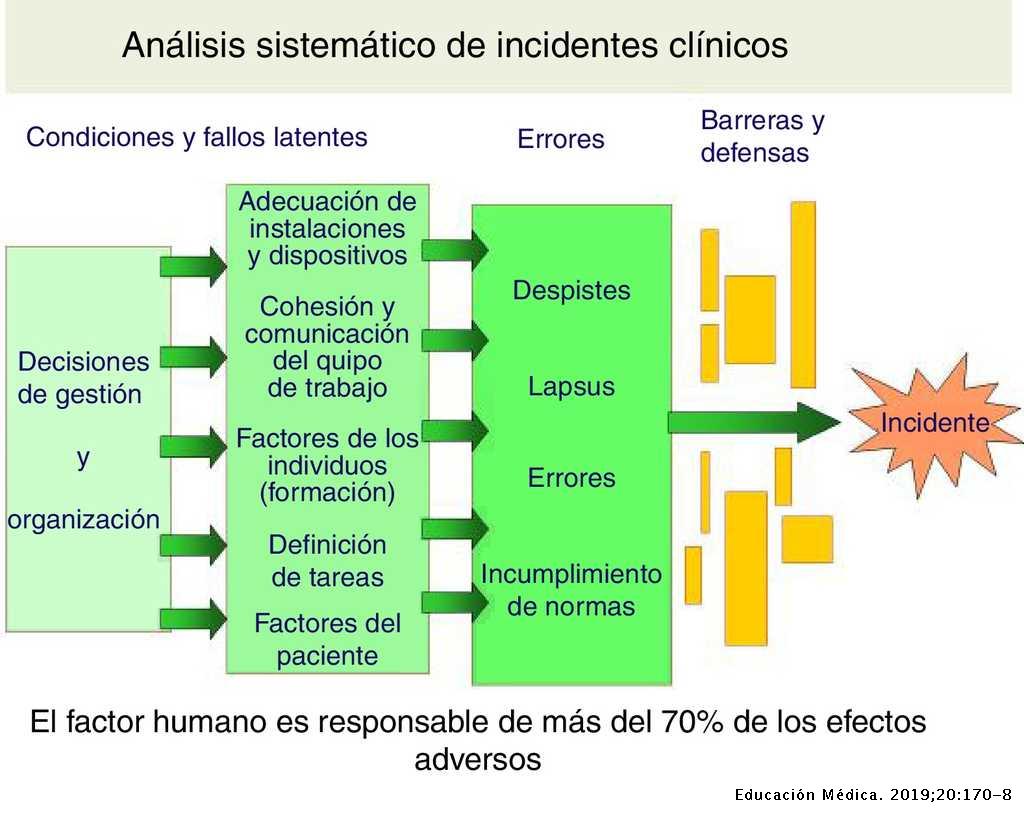 Análisis sistemático de incidentes clínicos

Condiciones y fallos latentes

Errores

Barreras y defensas

Decisiones de gestión

y

organización

Adecuación de instalaciones y dispositivos

Cohesión y comunicación del quipo de trabajo

Factores de los individuos (formación)

Definición de tareas

Factores del paciente

Despistes

Lapsus

Errores

Incumplimiento de normas

Incidente

El factor humano es responsable de más del 70% de los efectos adversos

Educación Médica. 2019;20:170-8